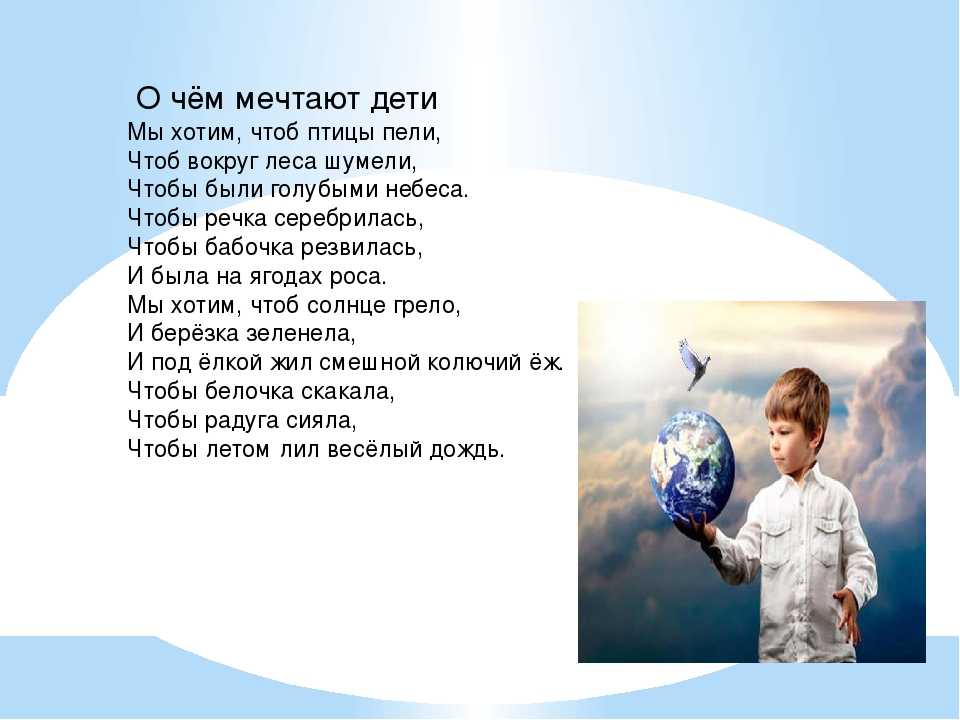 О чём мечтают дети
Мы хотим, чтоб птицы пели,
Чтоб вокруг леса шумели,
Чтобы были голубыми небеса.
Чтобы речка серебрилась,
Чтобы бабочка резвилась,
И была на ягодах роса.
Мы хотим, чтоб солнце грело,
И берёзка зеленела,
И под ёлкой жил смешной колючий ёж.
Чтобы белочка скакала,
Чтобы радуга сияла,
Чтобы летом лил весёлый дождь.